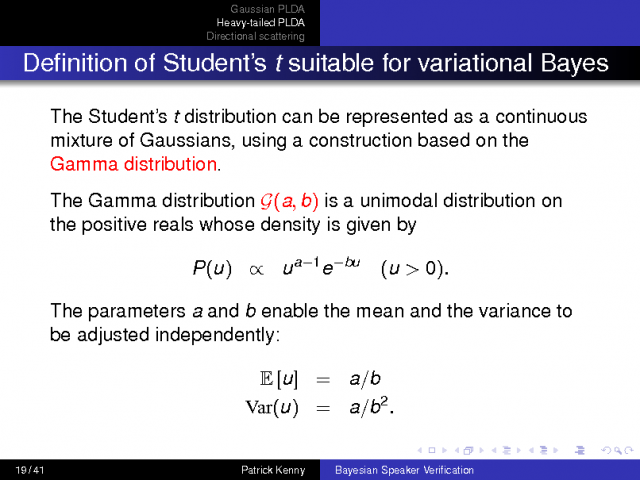 Gaussian PLDA
Heavy-tailed PLDA
Directional scattering

Definition of Student's $t$ suitable for variational Bayes

The Student's $t$ distribution can be represented as a continuous mixture of Gaussians, using a construction based on the Gamma distribution.

The Gamma distribution $\mathcal{G}(a, b)$ is a unimodal distribution on the positive reals whose density is given by

$P(u) \propto u^{a-1}e^{-bu} \quad (u > 0).$

The parameters $a$ and $b$ enable the mean and the variance to be adjusted independently:

$\mathbb{E}[u] = a/b$
$\mathrm{Var}(u) = a/b^2.$

19 / 41 Patrick Kenny Bayesian Speaker Verification